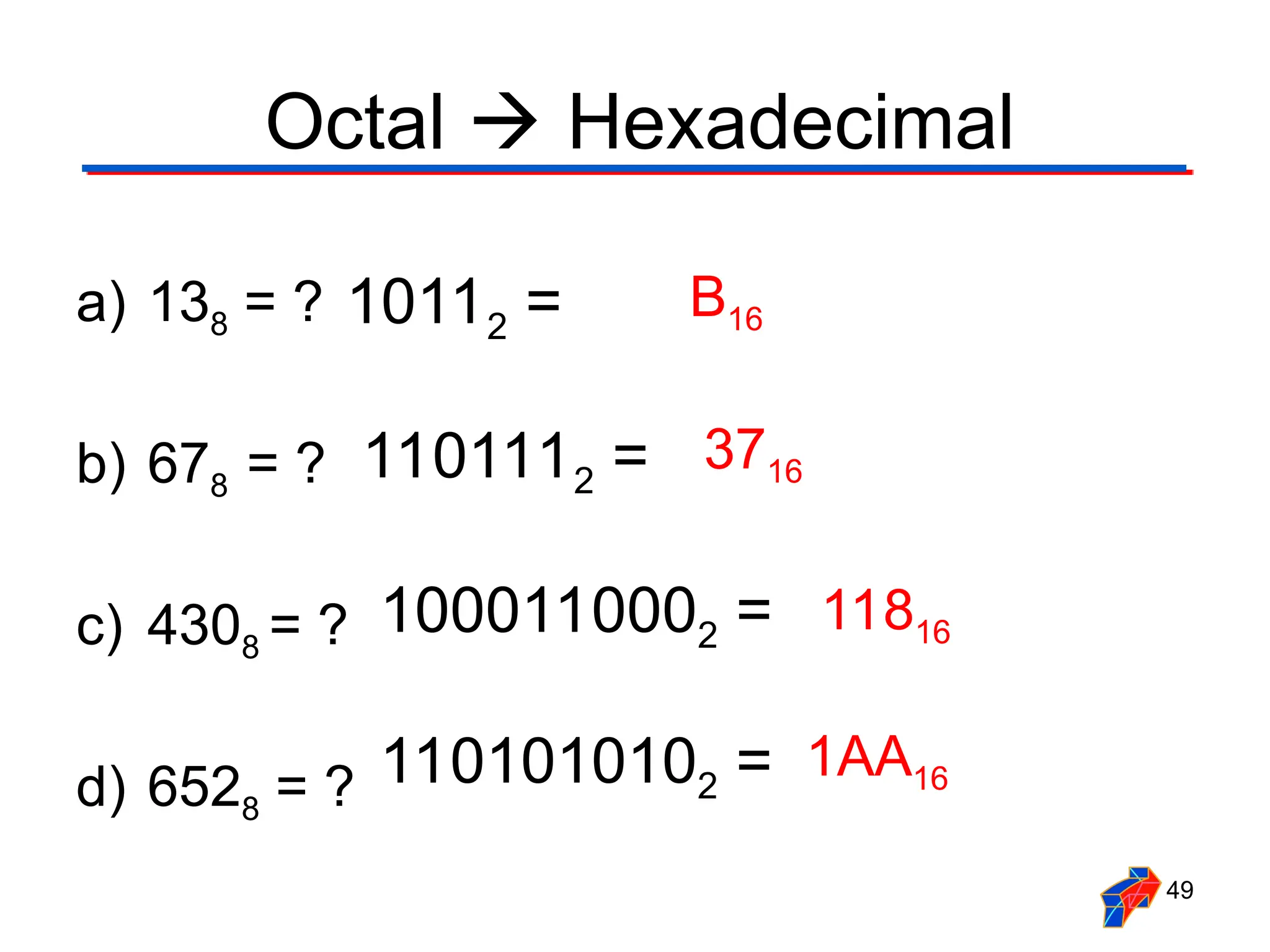 Octal → Hexadecimal

a) $13_8$ = ? $1011_2$ = $B_{16}$

b) $67_8$ = ? $110111_2$ = $37_{16}$

c) $430_8$ = ? $100011000_2$ = $118_{16}$

d) $652_8$ = ? $110101010_2$ = $1AA_{16}$

49